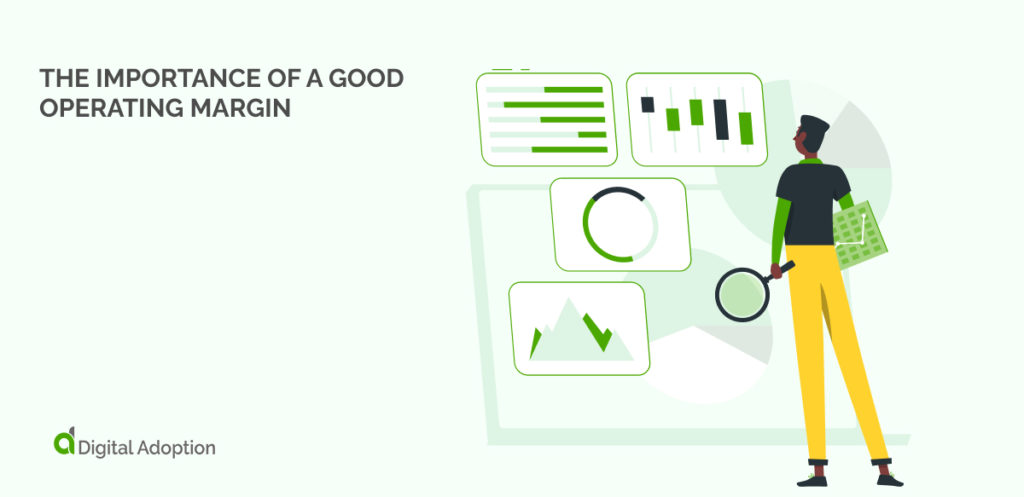 THE IMPORTANCE OF A GOOD OPERATING MARGIN

Digital Adoption